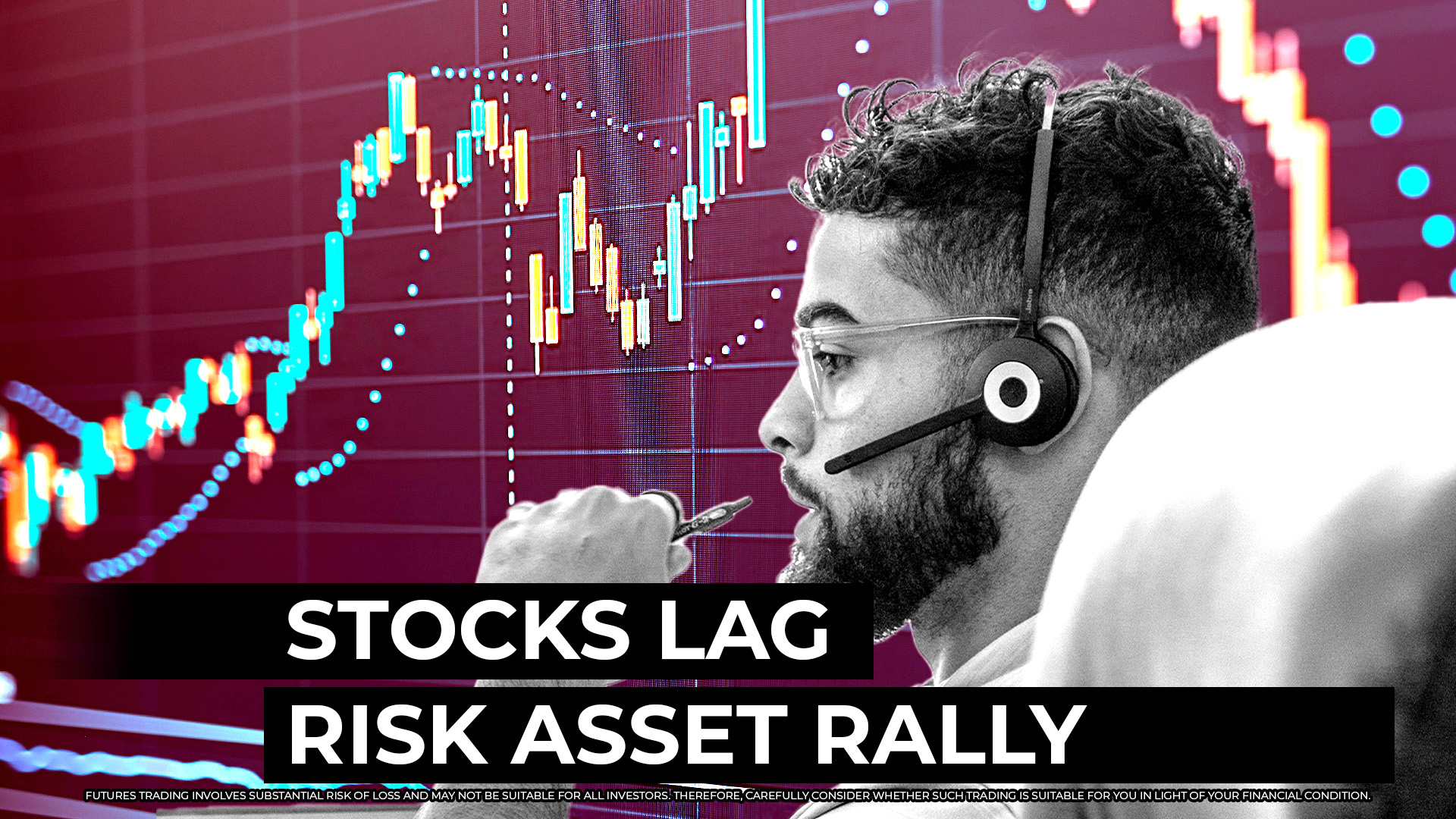 STOCKS LAG
RISK ASSET RALLY

FUTURES TRADING INVOLVES SUBSTANTIAL RISK OF LOSS AND MAY NOT BE SUITABLE FOR ALL INVESTORS. THEREFORE, CAREFULLY CONSIDER WHETHER SUCH TRADING IS SUITABLE FOR YOU IN LIGHT OF YOUR FINANCIAL CONDITION.